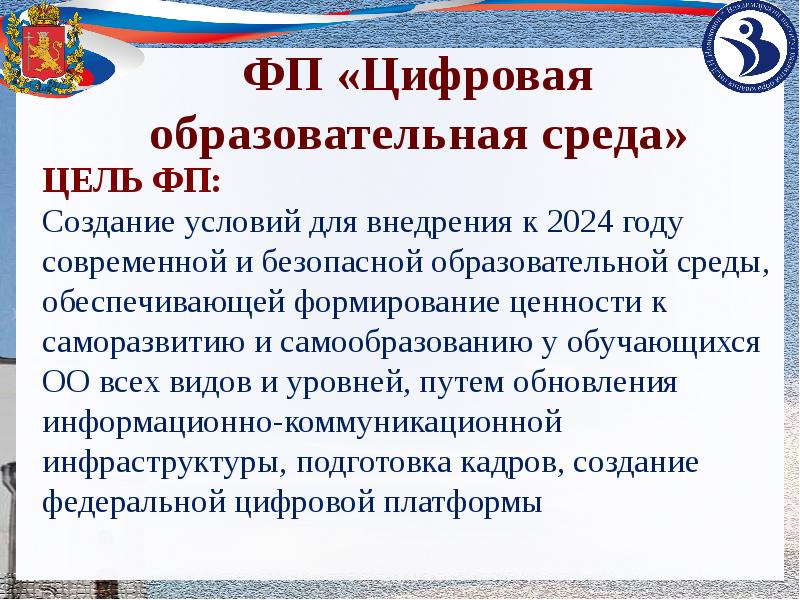 ФП «Цифровая образовательная среда»

ЦЕЛЬ ФП:

Создание условий для внедрения к 2024 году современной и безопасной образовательной среды, обеспечивающей формирование ценности к саморазвитию и самообразованию у обучающихся ОО всех видов и уровней, путем обновления информационно-коммуникационной инфраструктуры, подготовка кадров, создание федеральной цифровой платформы